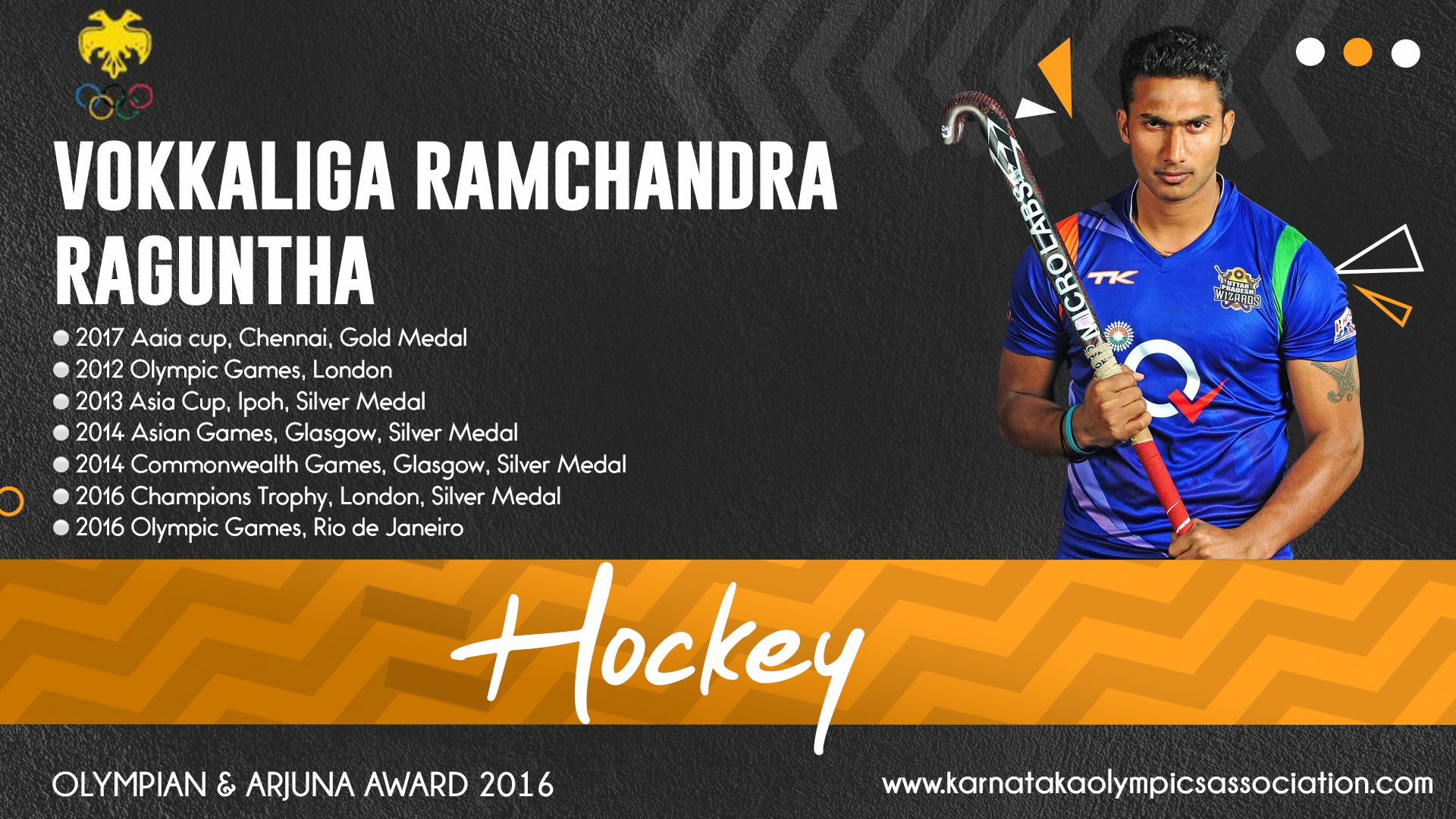 VOKKALIGA RAMCHANDRA RAGUNTHA

2017 Aaia cup, Chennai, Gold Medal
2012 Olympic Games, London
2013 Asia Cup, Ipoh, Silver Medal
2014 Asian Games, Glasgow, Silver Medal
2014 Commonwealth Games, Glasgow, Silver Medal
2016 Champions Trophy, London, Silver Medal
2016 Olympic Games, Rio de Janeiro

MICRO LABS

TK

UTTAR PRADESH WIZARDS

Hockey

OLYMPIAN & ARJUNA AWARD 2016

www.karnatakaolympicsassociation.com